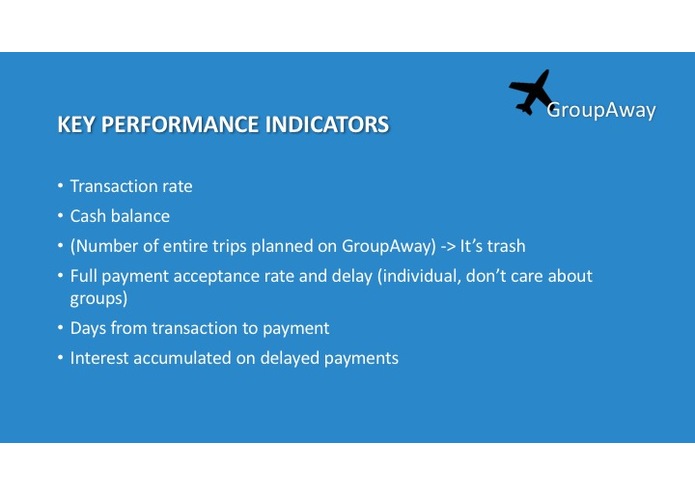 GroupAway

KEY PERFORMANCE INDICATORS

• Transaction rate
• Cash balance
• (Number of entire trips planned on GroupAway) -> It's trash
• Full payment acceptance rate and delay (individual, don't care about groups)
• Days from transaction to payment
• Interest accumulated on delayed payments